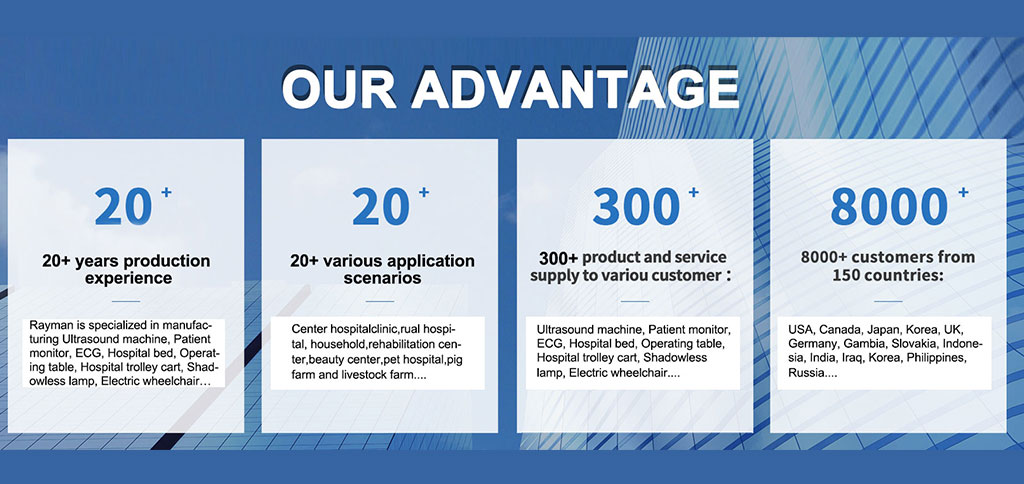 OUR ADVANTAGE

20 +

20+ years production experience

Rayman is specialized in manufacturing Ultrasound machine, Patient monitor, ECG, Hospital bed, Operating table, Hospital trolley cart, Shadowless lamp, Electric wheelchair…

20 +

20+ various application scenarios

Center hospitalclinic,rual hospital, household,rehabilitation center,beauty center,pet hospital,pig farm and livestock farm....

300 +

300+ product and service supply to variou customer：

Ultrasound machine, Patient monitor, ECG, Hospital bed, Operating table, Hospital trolley cart, Shadowless lamp, Electric wheelchair....

8000 +

8000+ customers from 150 countries:

USA, Canada, Japan, Korea, UK, Germany, Gambia, Slovakia, Indonesia, India, Iraq, Korea, Philippines, Russia....